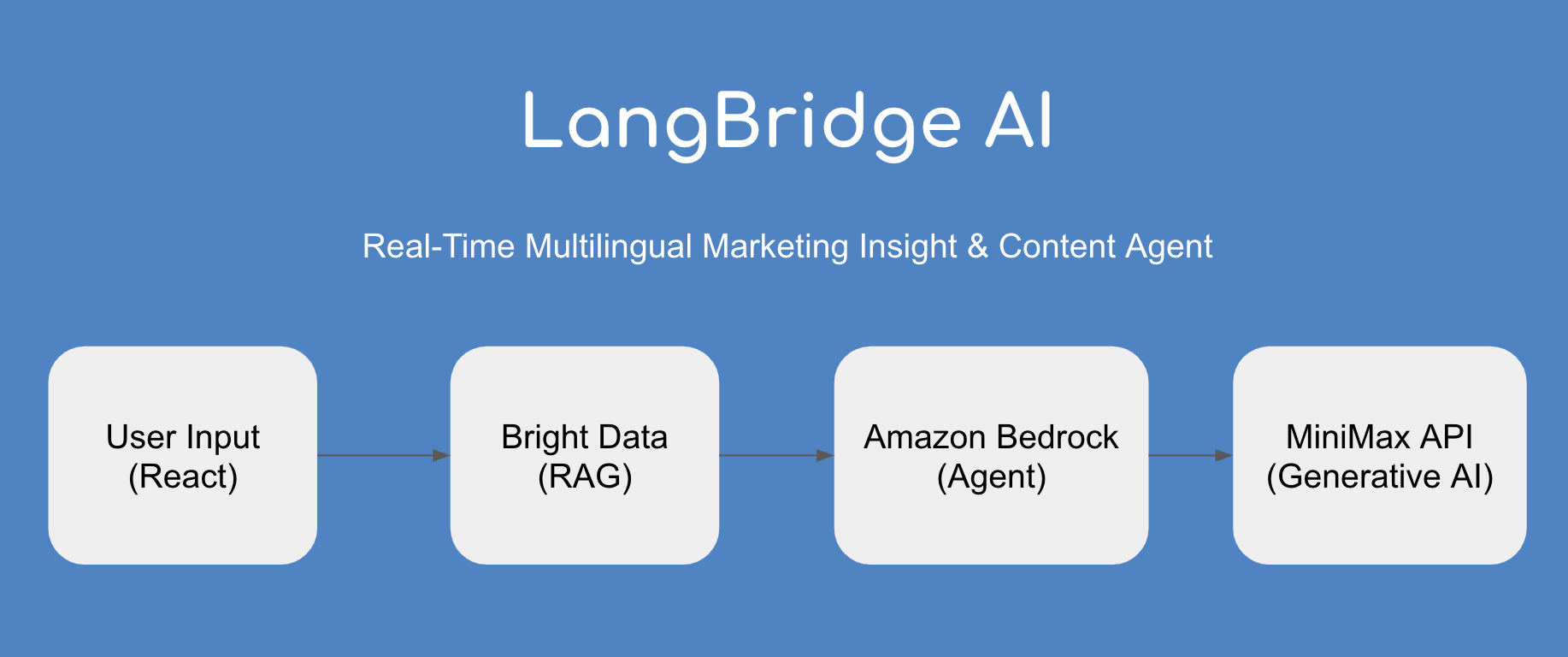 LangBridge AI

Real-Time Multilingual Marketing Insight & Content Agent

User Input
(React)

Bright Data
(RAG)

Amazon Bedrock
(Agent)

MiniMax API
(Generative AI)